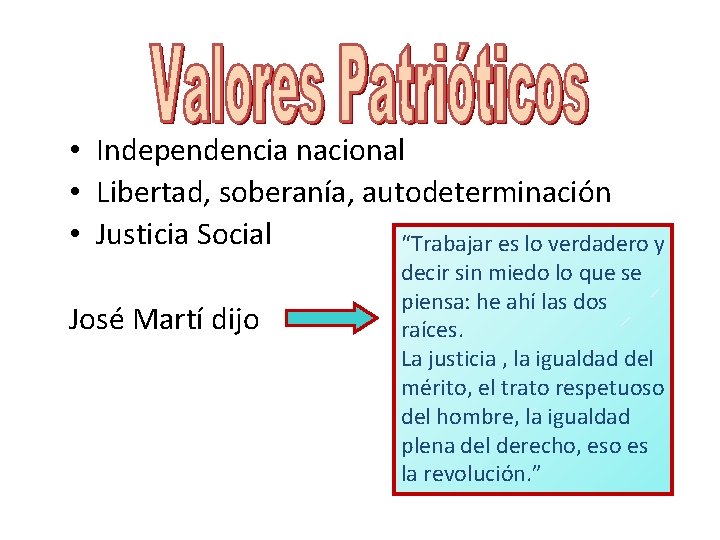 Valores Patrióticos

• Independencia nacional
• Libertad, soberanía, autodeterminación
• Justicia Social

José Martí dijo

"Trabajar es lo verdadero y decir sin miedo lo que se piensa: he ahí las dos raíces.
La justicia , la igualdad del mérito, el trato respetuoso del hombre, la igualdad plena del derecho, eso es la revolución."